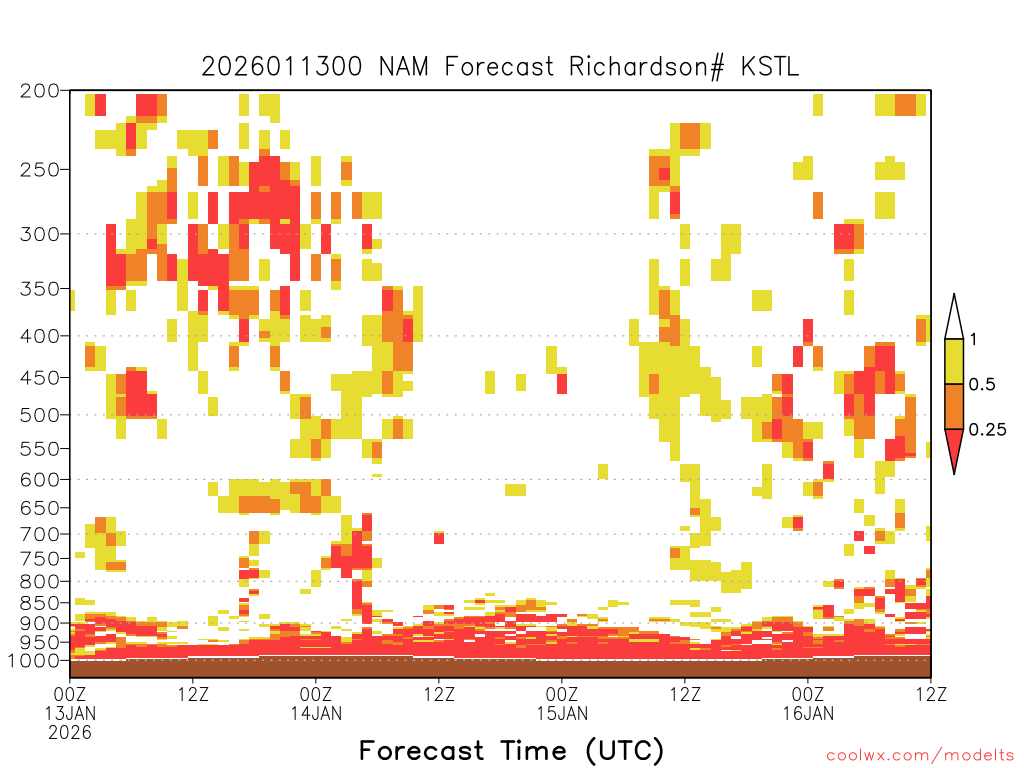 2026011300 NAM Forecast Richardson# KSTL

200
250
300
350
400
450
500
550
600
650
700
750
800
850
900
950
1000

1
0.5
0.25

00Z 13JAN 2026
12Z
00Z 14JAN
12Z
00Z 15JAN
12Z
00Z 16JAN
12Z

Forecast Time (UTC)

coolwx.com/modelts